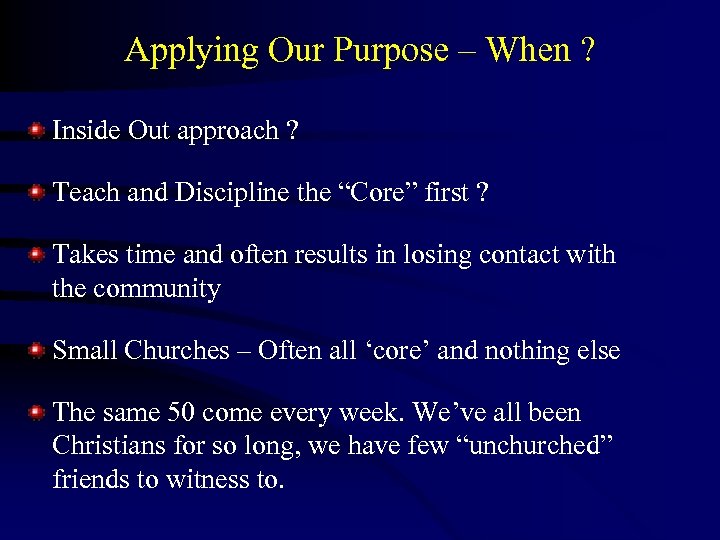 Applying Our Purpose – When ?

Inside Out approach ?

Teach and Discipline the “Core” first ?

Takes time and often results in losing contact with the community

Small Churches – Often all ‘core’ and nothing else

The same 50 come every week. We’ve all been Christians for so long, we have few “unchurched” friends to witness to.